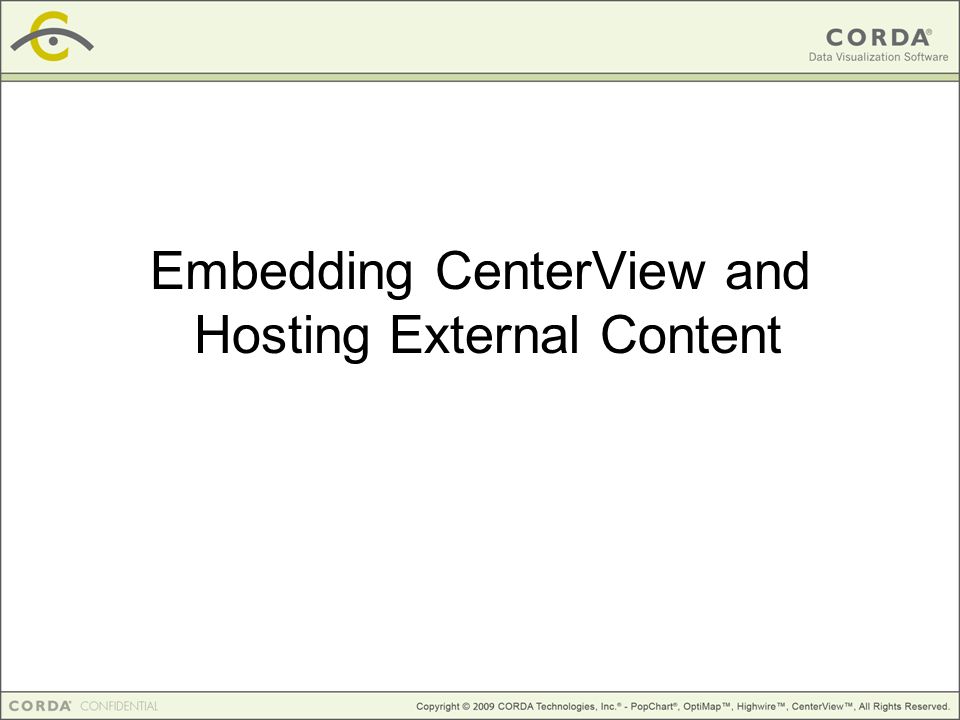 CORDA®
Data Visualization Software

Embedding CenterView and Hosting External Content

CORDA® CONFIDENTIAL

Copyright © 2009 CORDA Technologies, Inc.® - PopChart®, OptiMap™, Highwire™, CenterView™, All Rights Reserved.